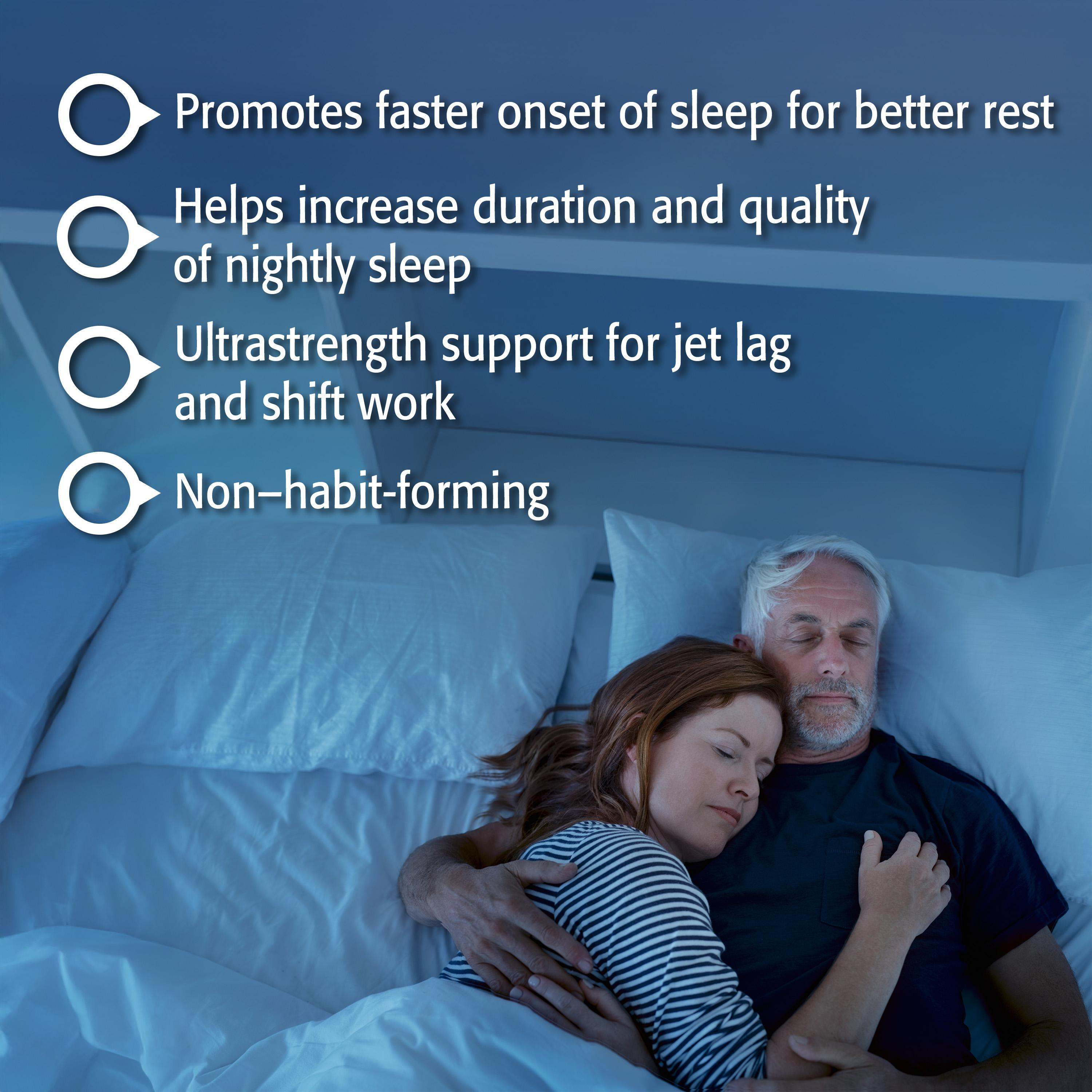 Promotes faster onset of sleep for better rest

Helps increase duration and quality of nightly sleep

Ultrastrength support for jet lag and shift work

Non–habit-forming